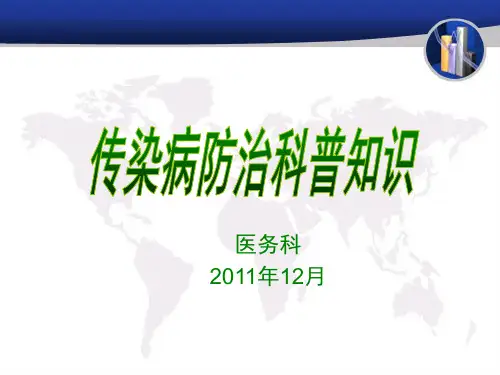 传染病防治科普知识

医务科
2011年12月